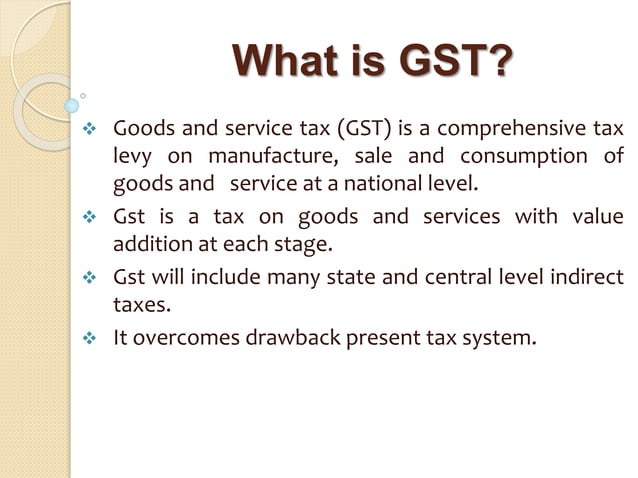 What is GST?

❖ Goods and service tax (GST) is a comprehensive tax levy on manufacture, sale and consumption of goods and service at a national level.

❖ Gst is a tax on goods and services with value addition at each stage.

❖ Gst will include many state and central level indirect taxes.

❖ It overcomes drawback present tax system.